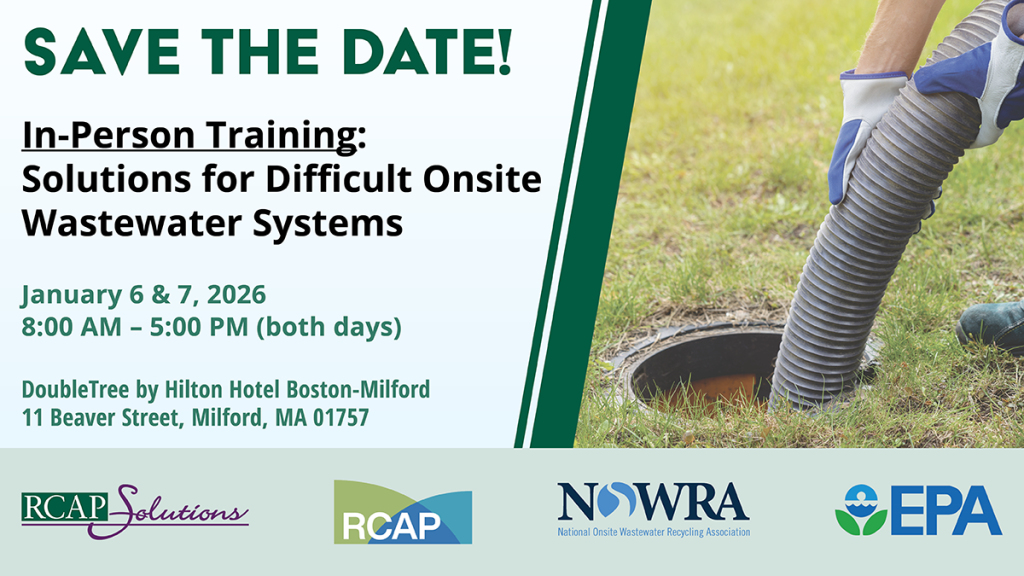 SAVE THE DATE!

In-Person Training: Solutions for Difficult Onsite Wastewater Systems

January 6 & 7, 2026
8:00 AM – 5:00 PM (both days)

DoubleTree by Hilton Hotel Boston-Milford
11 Beaver Street, Milford, MA 01757

RCAP Solutions

RCAP

NOWRA
National Onsite Wastewater Recycling Association

EPA